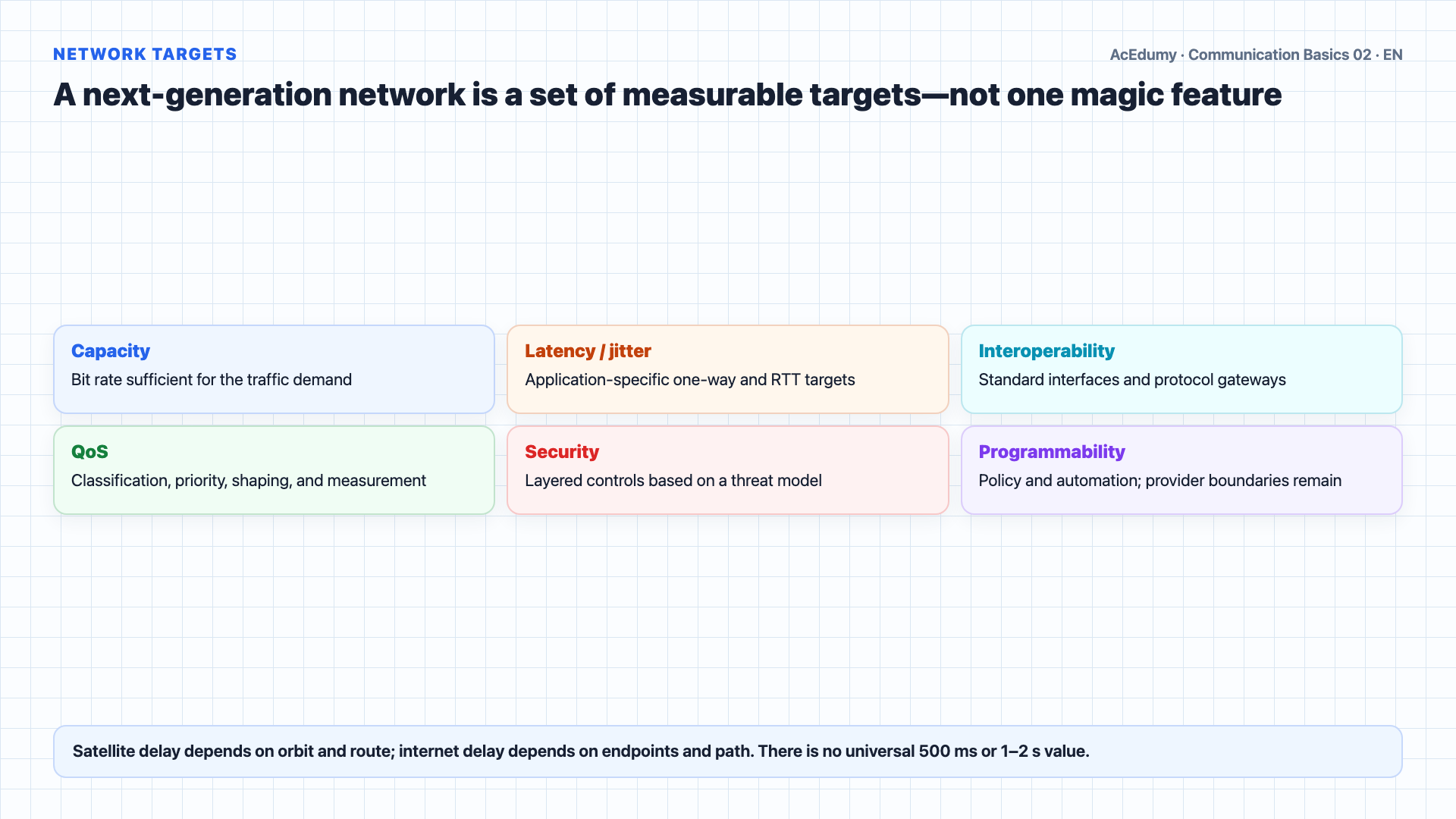 NETWORK TARGETS

AcEdumy · Communication Basics 02 · EN

A next-generation network is a set of measurable targets—not one magic feature

Capacity
Bit rate sufficient for the traffic demand

Latency / jitter
Application-specific one-way and RTT targets

Interoperability
Standard interfaces and protocol gateways

QoS
Classification, priority, shaping, and measurement

Security
Layered controls based on a threat model

Programmability
Policy and automation; provider boundaries remain

Satellite delay depends on orbit and route; internet delay depends on endpoints and path. There is no universal 500 ms or 1–2 s value.